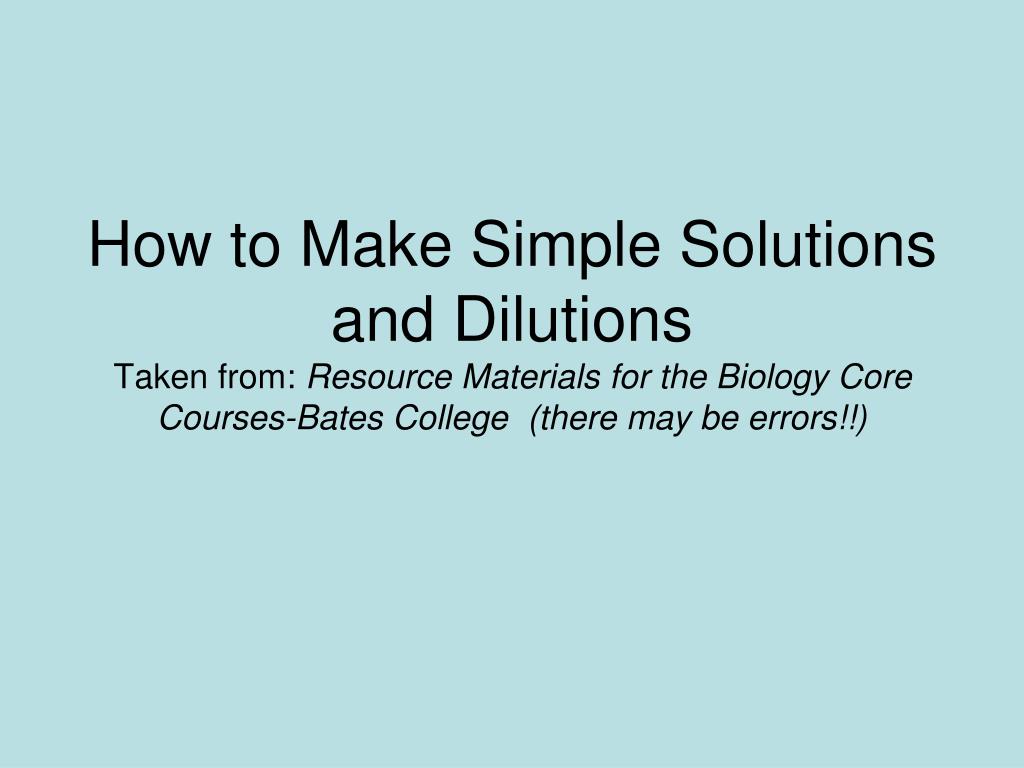 How to Make Simple Solutions and Dilutions

Taken from: Resource Materials for the Biology Core Courses-Bates College (there may be errors!!)